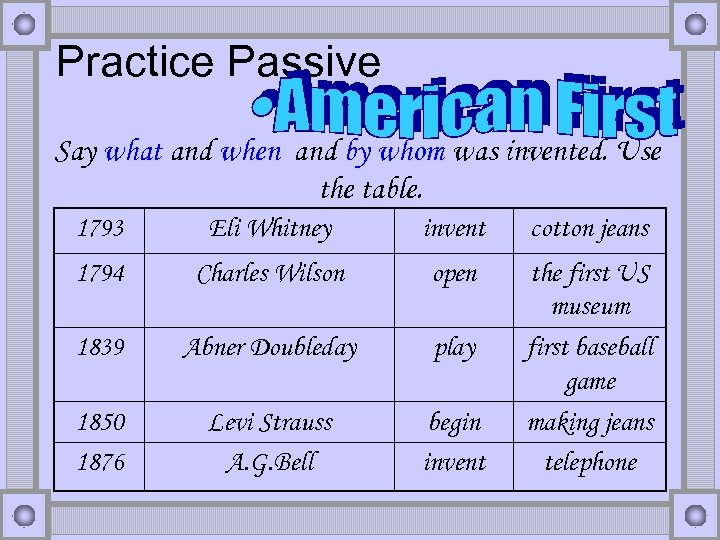 Practice Passive

•American First

Say what and when and by whom was invented. Use the table.

| 1793 | Eli Whitney | invent | cotton jeans |
|---|---|---|---|
| 1794 | Charles Wilson | open | the first US museum |
| 1839 | Abner Doubleday | play | first baseball game |
| 1850 | Levi Strauss | begin | making jeans |
| 1876 | A.G.Bell | invent | telephone |